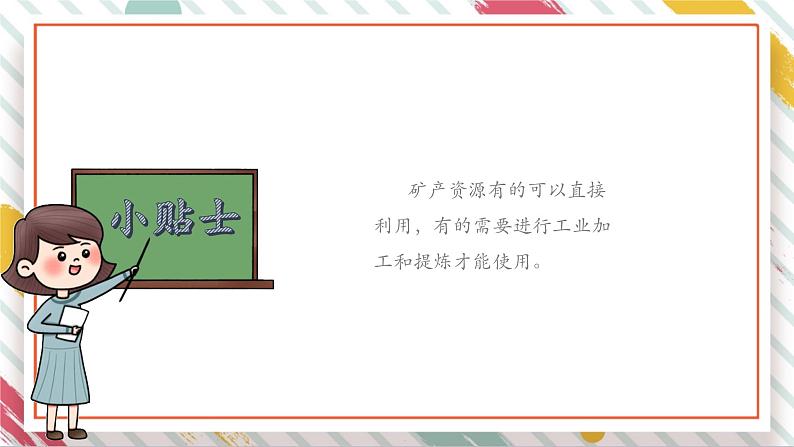 小贴士

矿产资源有的可以直接利用，有的需要进行工业加工和提炼才能使用。